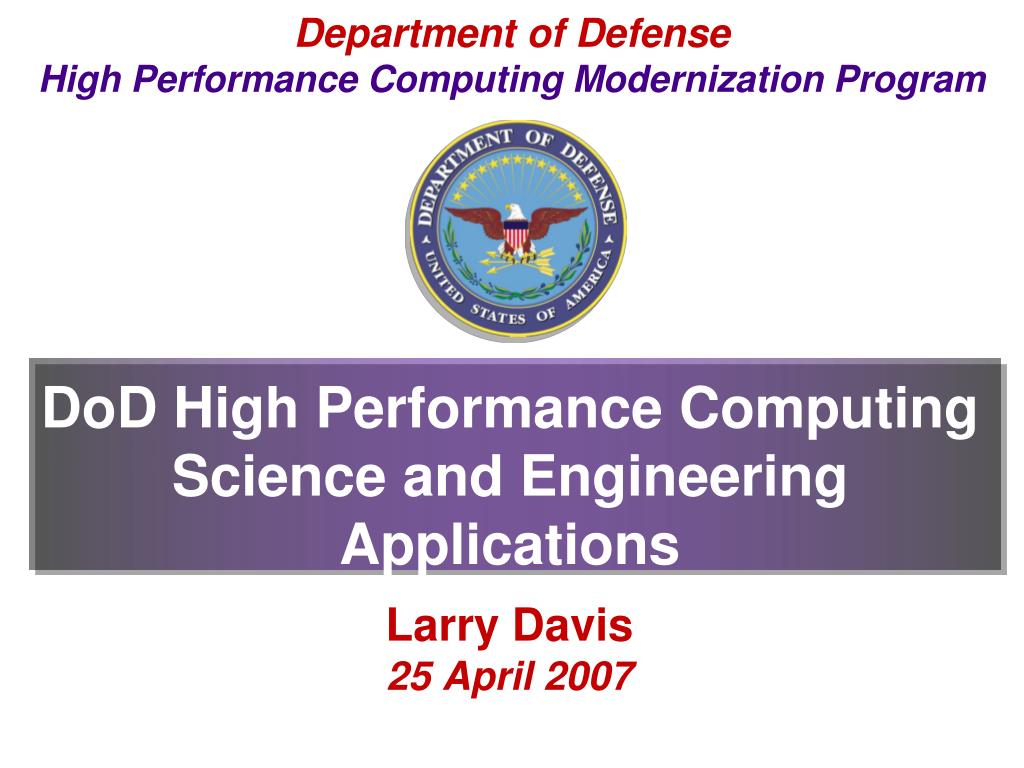 Department of Defense
High Performance Computing Modernization Program

DEPARTMENT OF DEFENSE
UNITED STATES OF AMERICA

DoD High Performance Computing Science and Engineering Applications

Larry Davis
25 April 2007